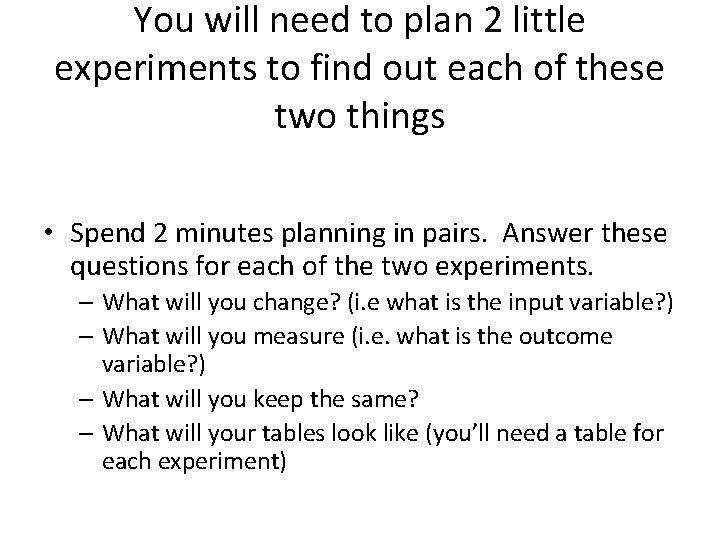 You will need to plan 2 little experiments to find out each of these two things

• Spend 2 minutes planning in pairs. Answer these questions for each of the two experiments.
– What will you change? (i.e what is the input variable?)
– What will you measure (i.e. what is the outcome variable?)
– What will you keep the same?
– What will your tables look like (you'll need a table for each experiment)